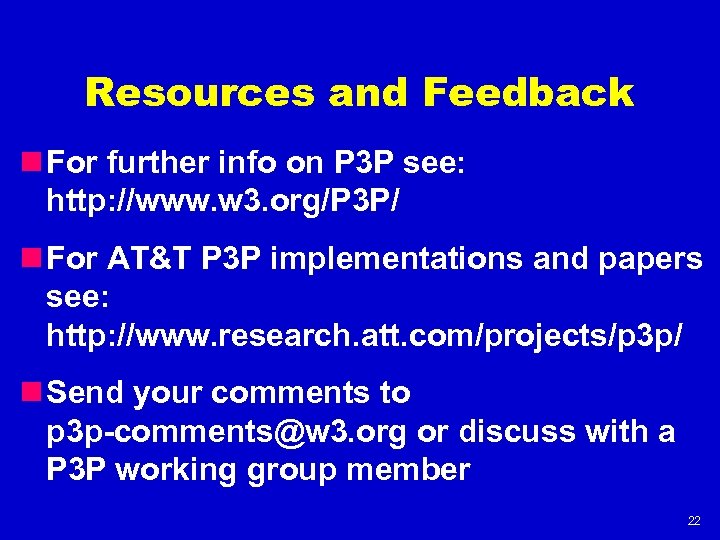 Resources and Feedback

For further info on P3P see: http://www.w3.org/P3P/

For AT&T P3P implementations and papers see: http://www.research.att.com/projects/p3p/

Send your comments to p3p-comments@w3.org or discuss with a P3P working group member

22